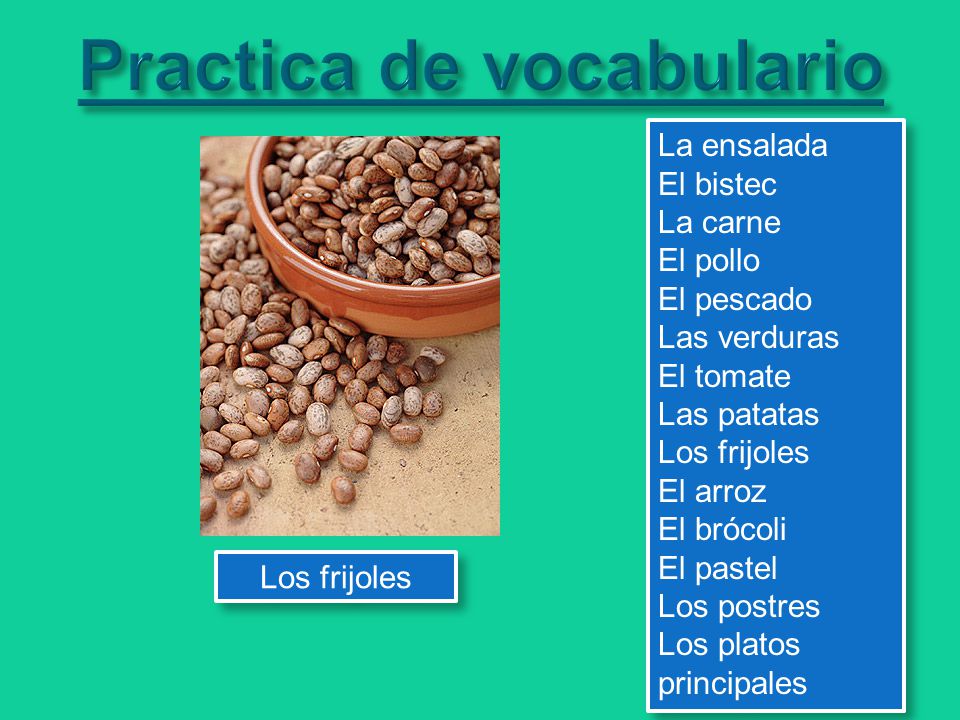 Practica de vocabulario

Los frijoles

La ensalada
El bistec
La carne
El pollo
El pescado
Las verduras
El tomate
Las patatas
Los frijoles
El arroz
El brócoli
El pastel
Los postres
Los platos principales